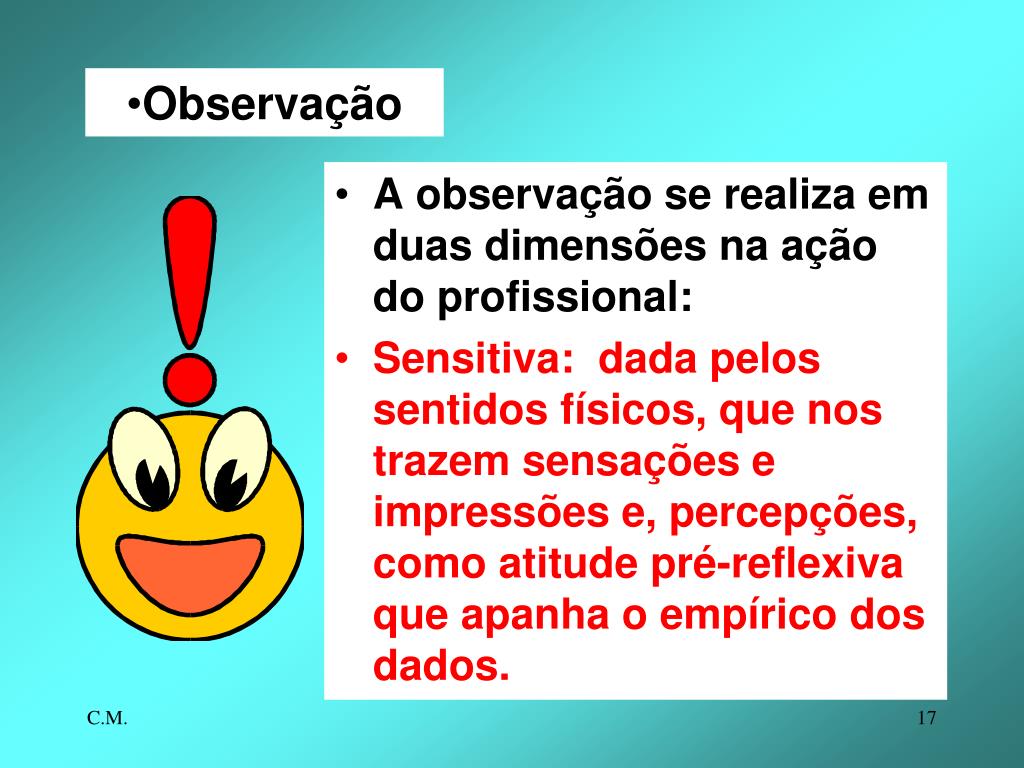 •Observação

• A observação se realiza em duas dimensões na ação do profissional:
• Sensitiva: dada pelos sentidos físicos, que nos trazem sensações e impressões e, percepções, como atitude pré-reflexiva que apanha o empírico dos dados.

C.M.

17